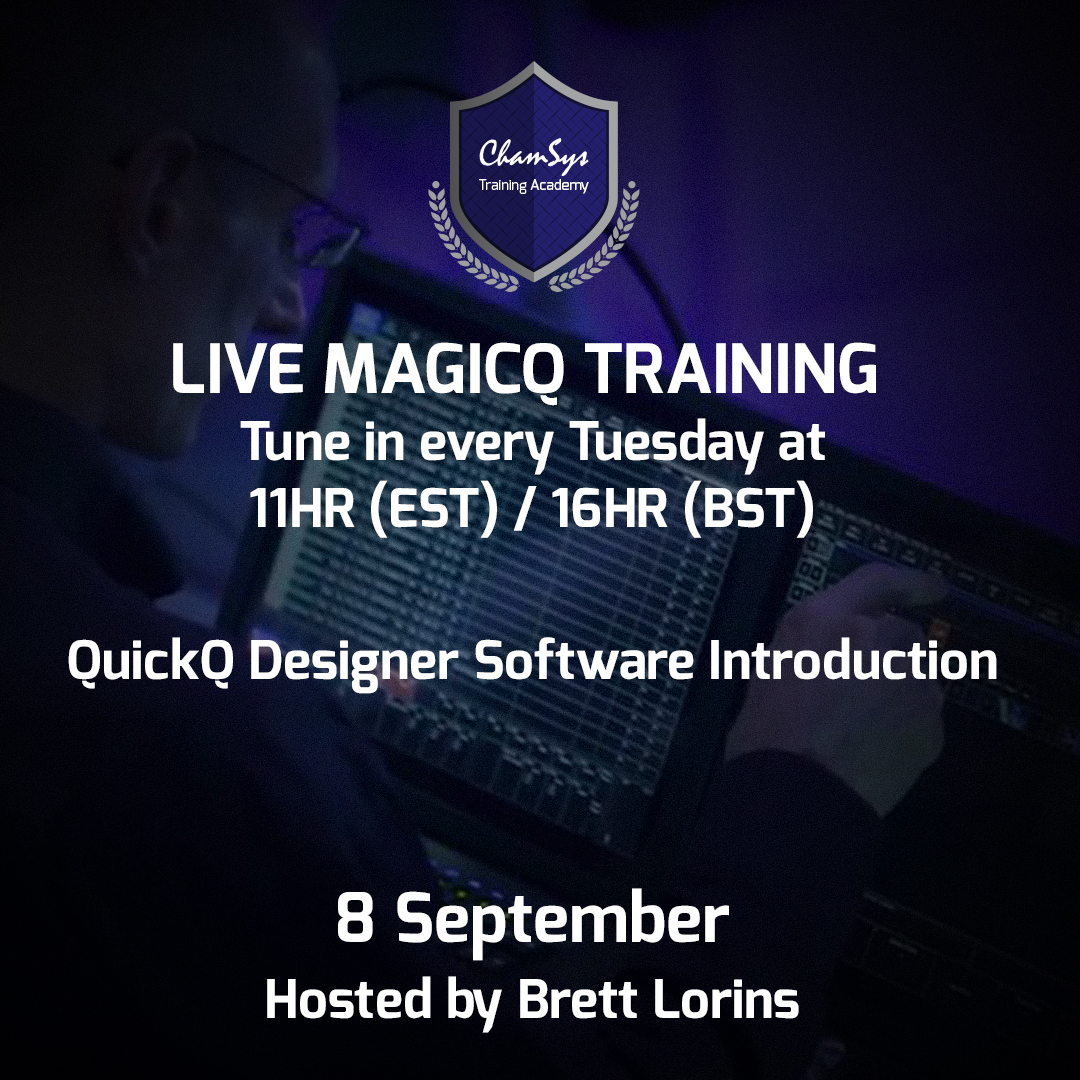 ChamSys
Training Academy

LIVE MAGICQ TRAINING
Tune in every Tuesday at
11HR (EST) / 16HR (BST)

QuickQ Designer Software Introduction

8 September
Hosted by Brett Lorins